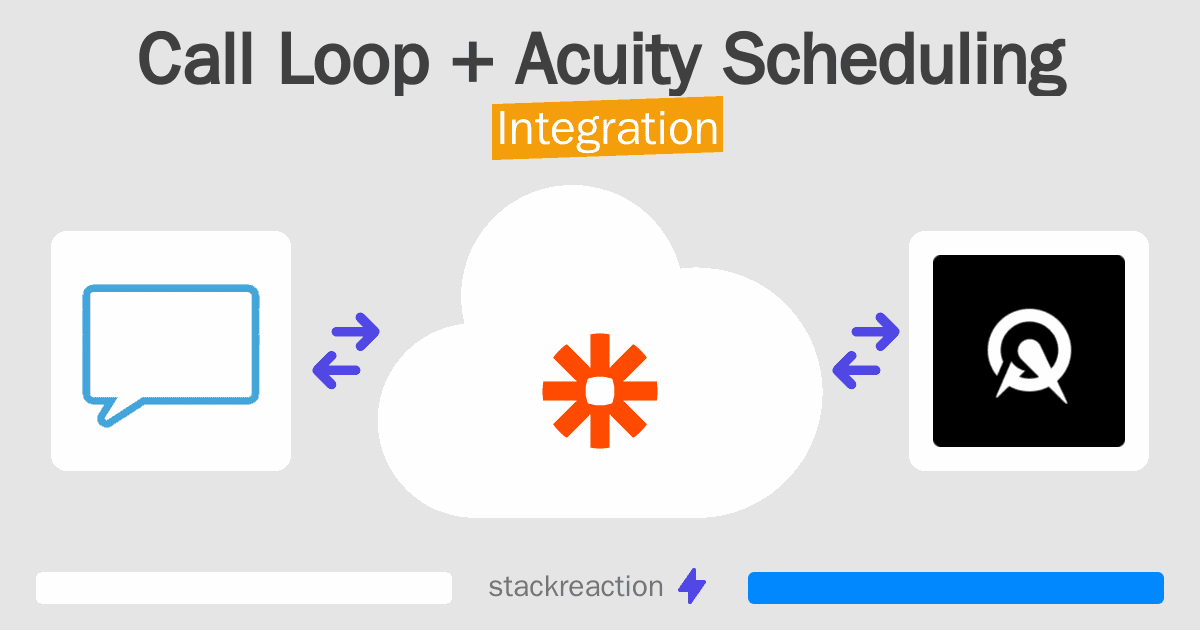 Call Loop + Acuity Scheduling
Integration

stackreaction